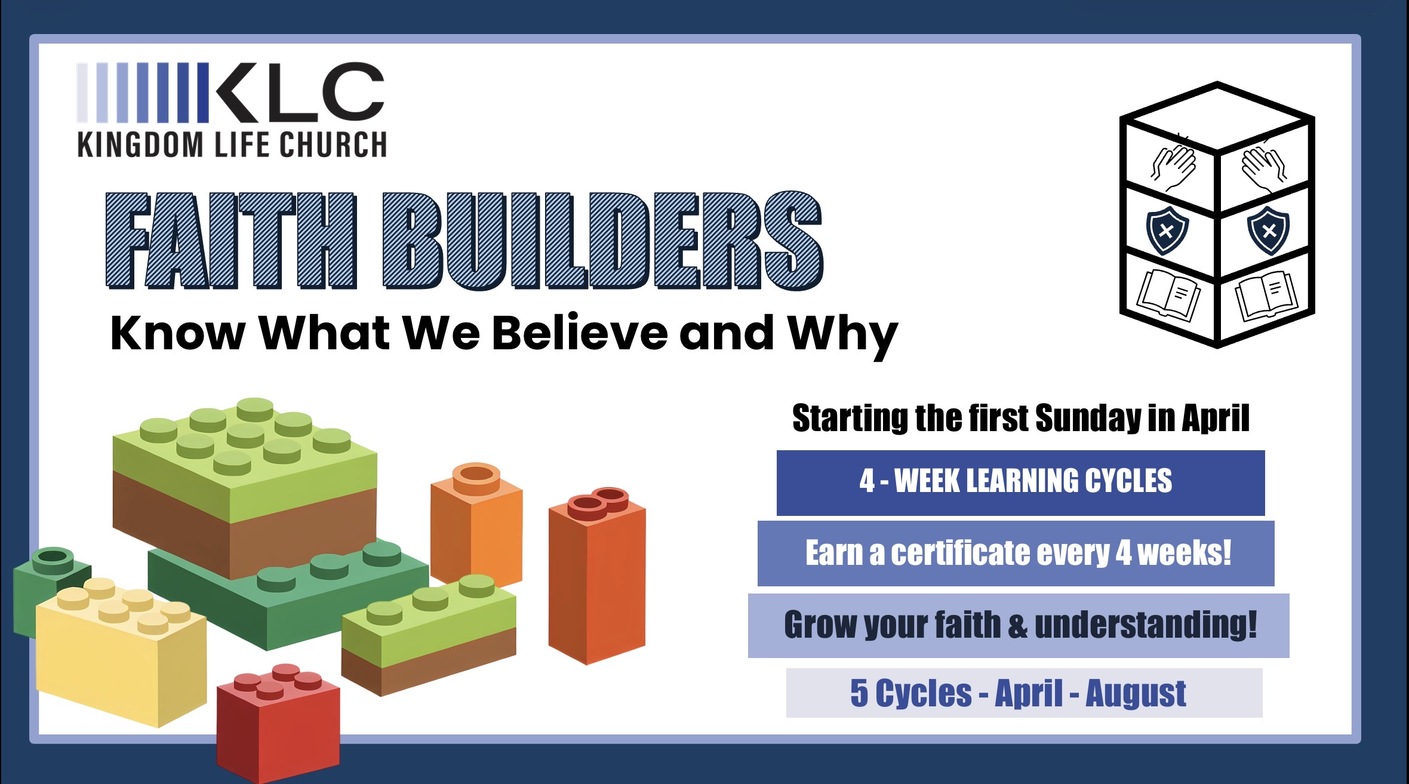 KLC
KINGDOM LIFE CHURCH

FAITH BUILDERS
Know What We Believe and Why

Starting the first Sunday in April

4 - WEEK LEARNING CYCLES

Earn a certificate every 4 weeks!

Grow your faith & understanding!

5 Cycles - April - August